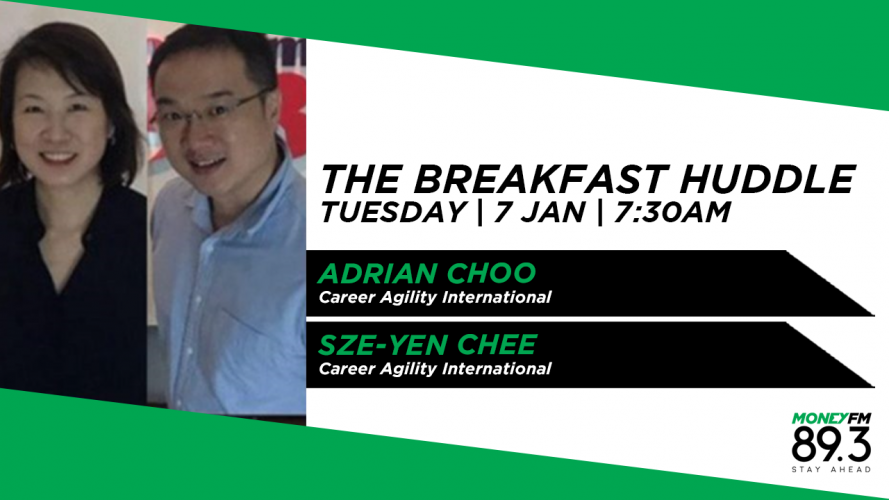 THE BREAKFAST HUDDLE
TUESDAY | 7 JAN | 7:30AM

ADRIAN CHOO
Career Agility International

SZE-YEN CHEE
Career Agility International

MONEYFM
89.3
STAY AHEAD